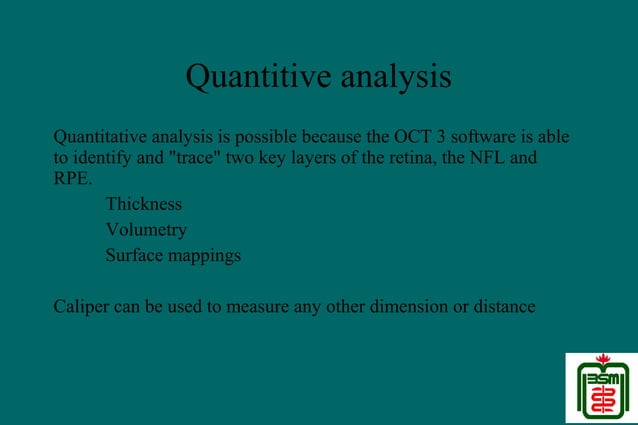 Quantitive analysis

Quantitative analysis is possible because the OCT 3 software is able to identify and "trace" two key layers of the retina, the NFL and RPE.

Thickness

Volumetry

Surface mappings

Caliper can be used to measure any other dimension or distance

BSM